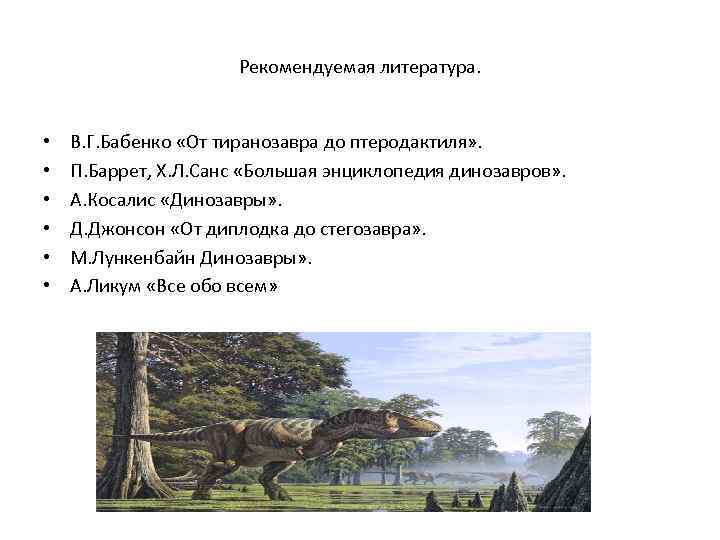 Рекомендуемая литература.

• В.Г.Бабенко «От тиранозавра до птеродактиля».
• П.Баррет, Х.Л.Санс «Большая энциклопедия динозавров».
• А.Косалис «Динозавры».
• Д.Джонсон «От диплодка до стегозавра».
• М.Лункенбайн Динозавры».
• А.Ликум «Все обо всем»